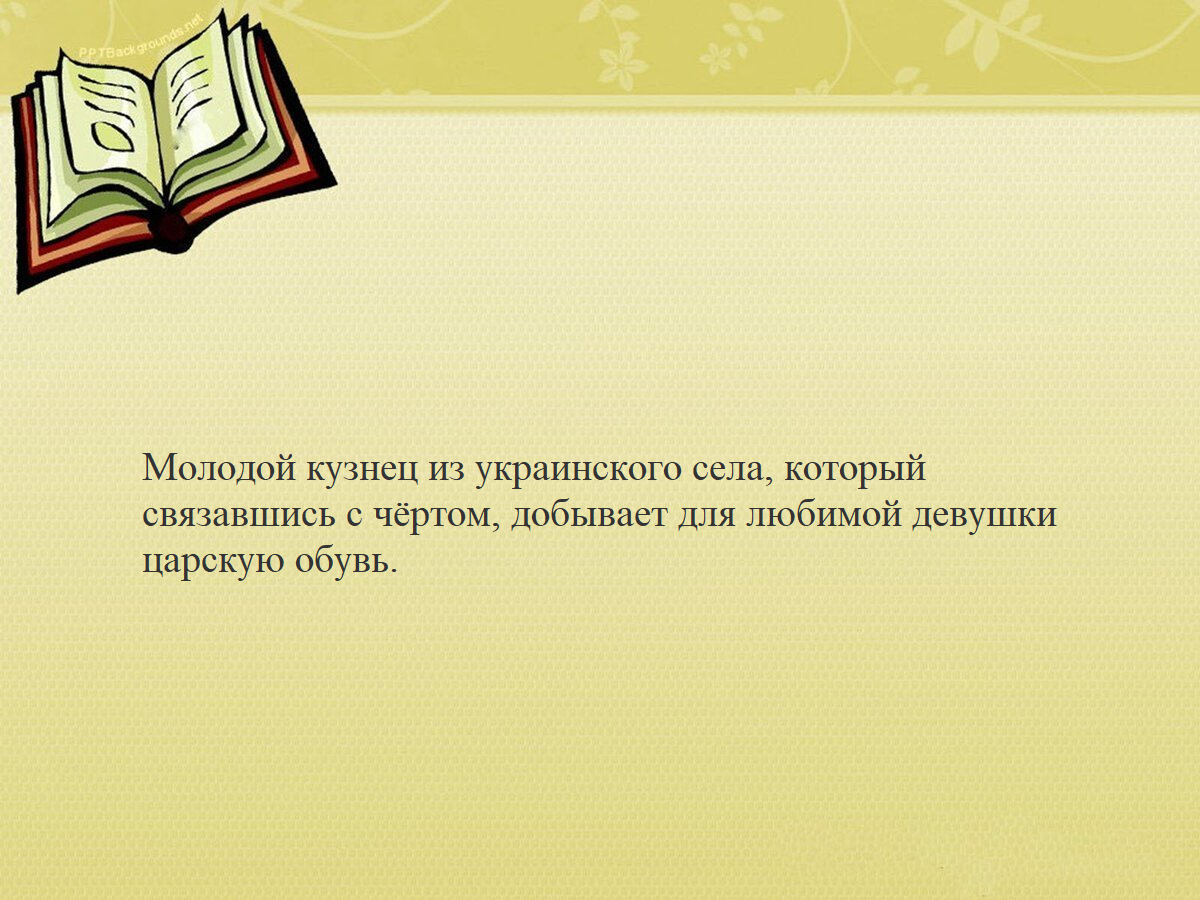 PPTBackgrounds.net

Молодой кузнец из украинского села, который связавшись с чёртом, добывает для любимой девушки царскую обувь.